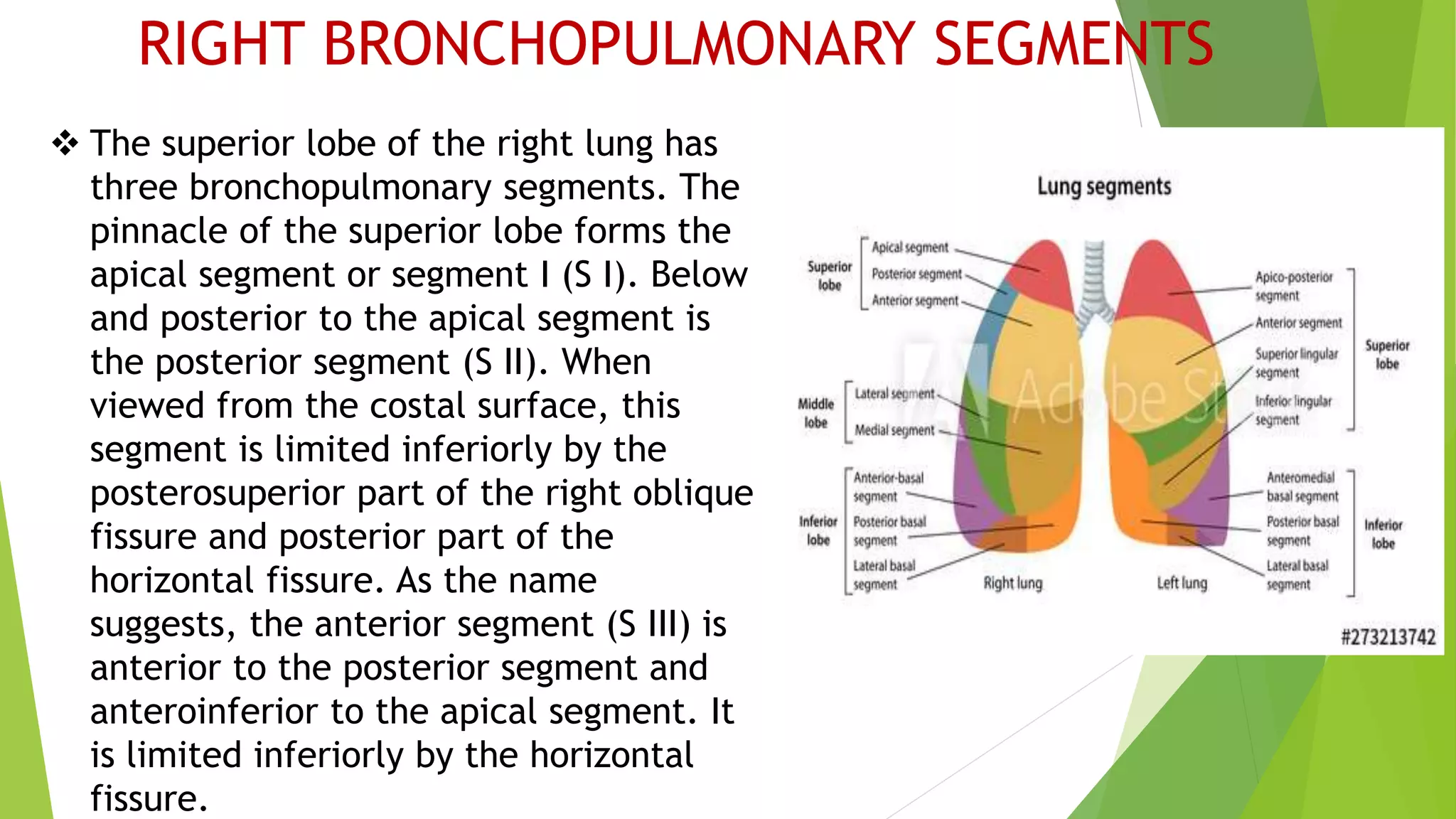 RIGHT BRONCHOPULMONARY SEGMENTS

❖ The superior lobe of the right lung has three bronchopulmonary segments. The pinnacle of the superior lobe forms the apical segment or segment I (S I). Below and posterior to the apical segment is the posterior segment (S II). When viewed from the costal surface, this segment is limited inferiorly by the posterosuperior part of the right oblique fissure and posterior part of the horizontal fissure. As the name suggests, the anterior segment (S III) is anterior to the posterior segment and anteroinferior to the apical segment. It is limited inferiorly by the horizontal fissure.

Lung segments

Superior lobe
Apical segment
Posterior segment
Anterior segment

Middle lobe
Lateral segment
Medial segment

Inferior lobe
Anterior-basal segment
Posterior basal segment
Lateral basal segment

Right lung

Left lung

Apico-posterior segment
Anterior segment
Superior lingular segment
Inferior lingular segment
Superior lobe

Anteromedial basal segment
Posterior basal segment
Lateral basal segment
Inferior lobe

Adobe St

#273213742